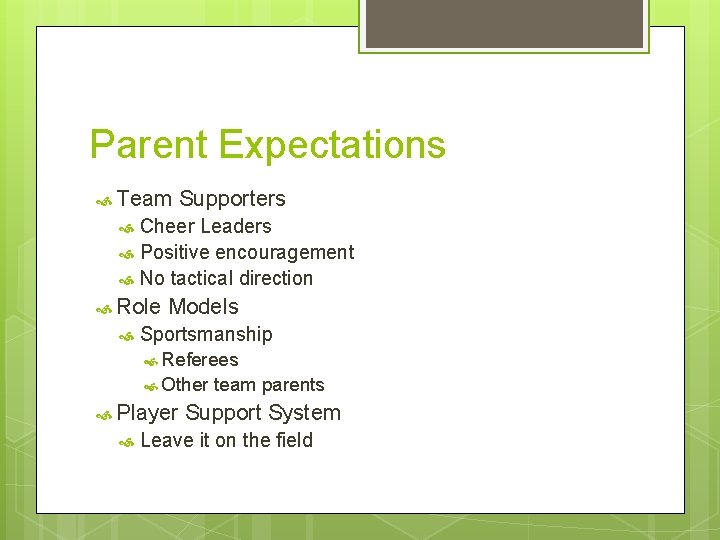 Parent Expectations

Team Supporters
Cheer Leaders
Positive encouragement
No tactical direction
Role Models
Sportsmanship
Referees
Other team parents
Player Support System
Leave it on the field